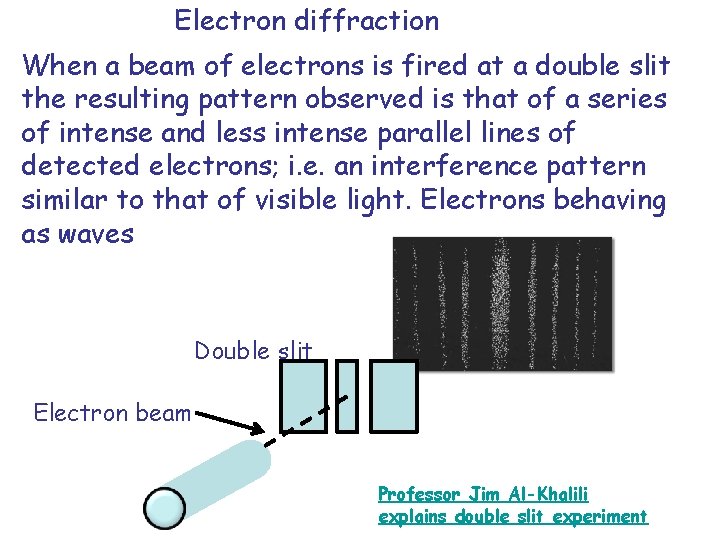 Electron diffraction

When a beam of electrons is fired at a double slit the resulting pattern observed is that of a series of intense and less intense parallel lines of detected electrons; i.e. an interference pattern similar to that of visible light. Electrons behaving as waves

Double slit

Electron beam

Professor Jim Al-Khalili explains double slit experiment